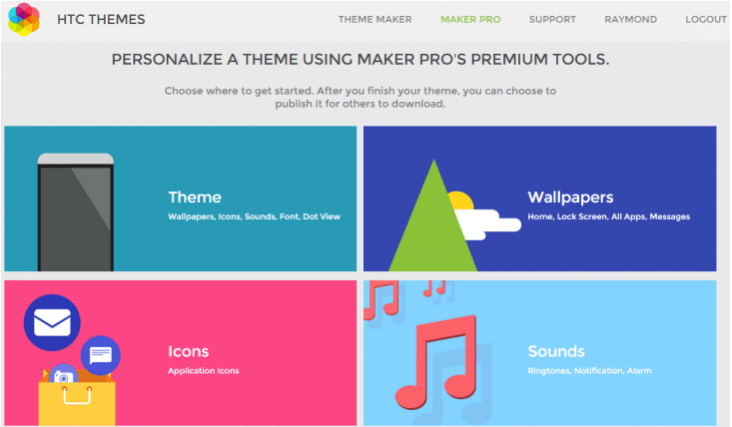 HTC THEMES

THEME MAKER MAKER PRO SUPPORT RAYMOND LOGOUT

PERSONALIZE A THEME USING MAKER PRO'S PREMIUM TOOLS.

Choose where to get started. After you finish your theme, you can choose to publish it for others to download.

Theme
Wallpapers, Icons, Sounds, Font, Dot View

Wallpapers
Home, Lock Screen, All Apps, Messages

Icons
Application Icons

Sounds
Ringtones, Notification, Alarm